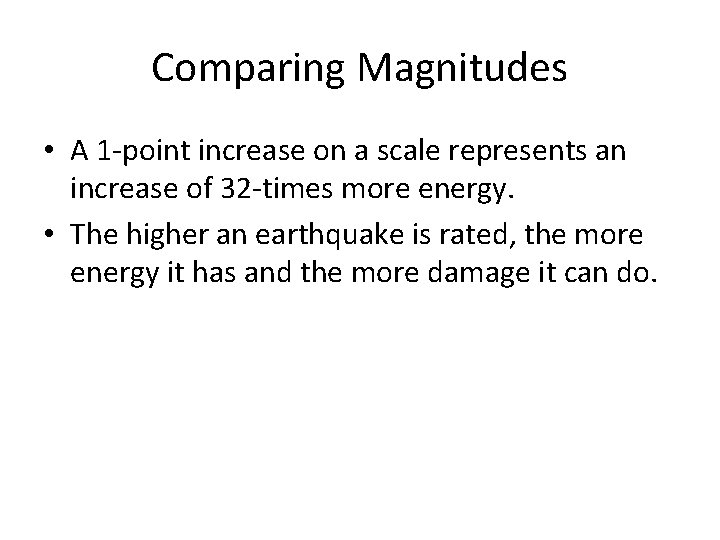 Comparing Magnitudes

• A 1-point increase on a scale represents an increase of 32-times more energy.
• The higher an earthquake is rated, the more energy it has and the more damage it can do.